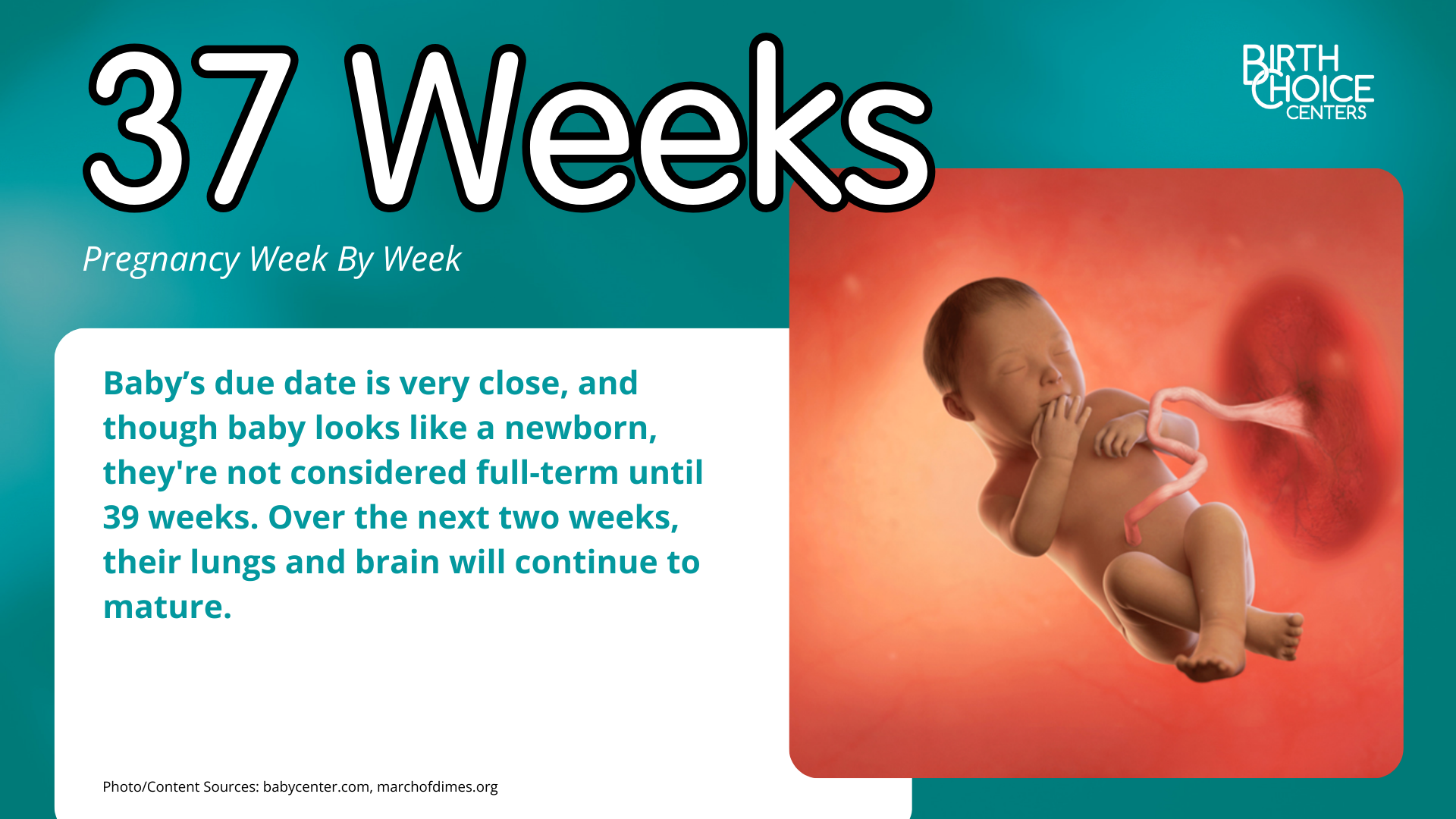 37 Weeks

BIRTH CHOICE CENTERS

Pregnancy Week By Week

Baby’s due date is very close, and though baby looks like a newborn, they're not considered full-term until 39 weeks. Over the next two weeks, their lungs and brain will continue to mature.

Photo/Content Sources: babycenter.com, marchofdimes.org